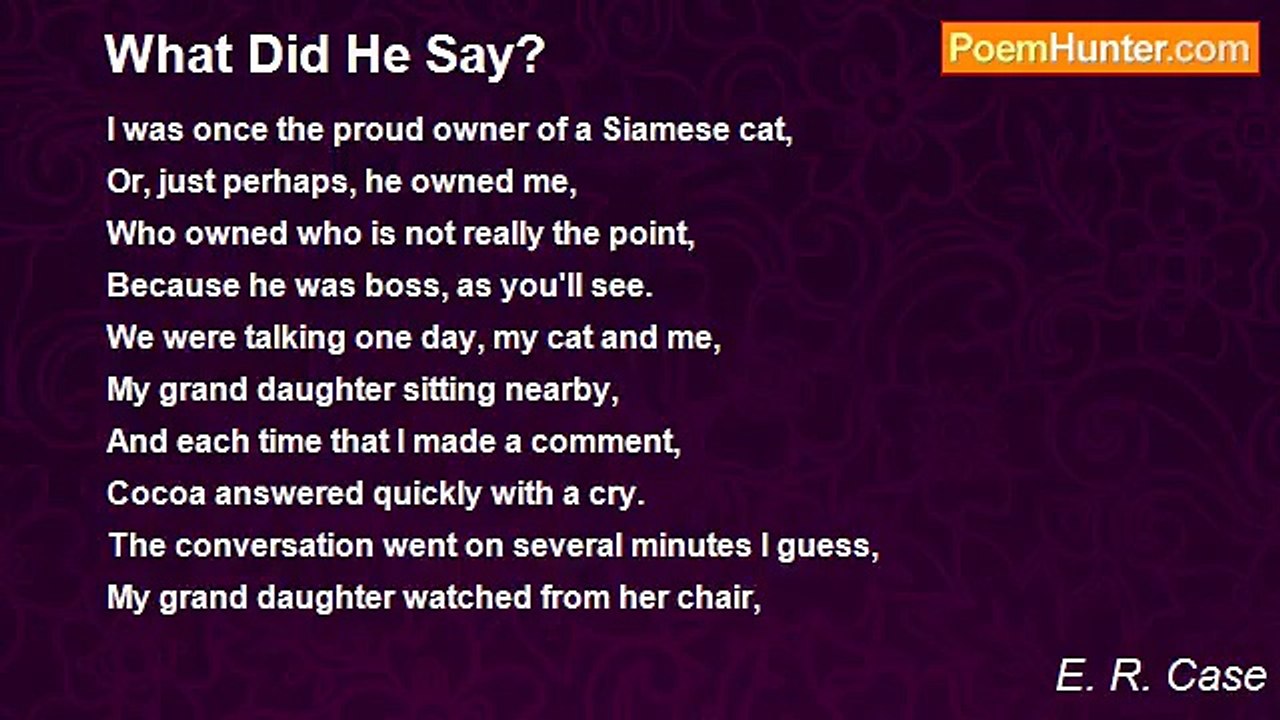 What Did He Say?

PoemHunter.com

I was once the proud owner of a Siamese cat,
Or, just perhaps, he owned me,
Who owned who is not really the point,
Because he was boss, as you'll see.
We were talking one day, my cat and me,
My grand daughter sitting nearby,
And each time that I made a comment,
Cocoa answered quickly with a cry.
The conversation went on several minutes I guess,
My grand daughter watched from her chair,

E. R. Case